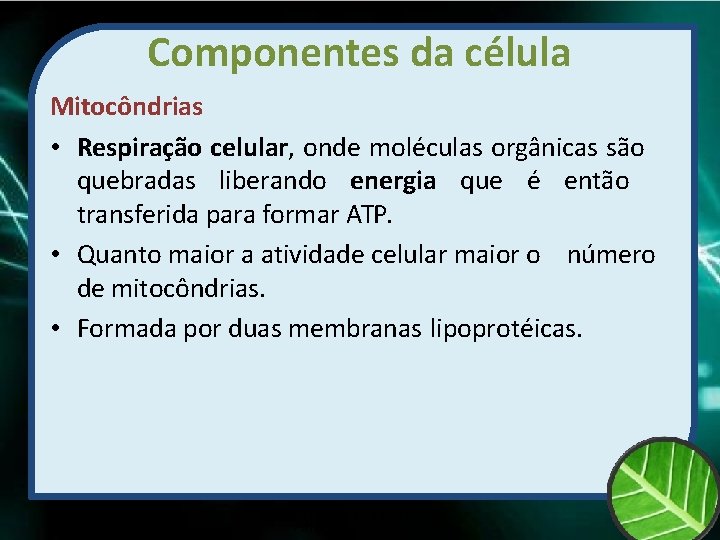 Componentes da célula

Mitocôndrias

• Respiração celular, onde moléculas orgânicas são quebradas liberando energia que é então transferida para formar ATP.
• Quanto maior a atividade celular maior o número de mitocôndrias.
• Formada por duas membranas lipoprotéicas.